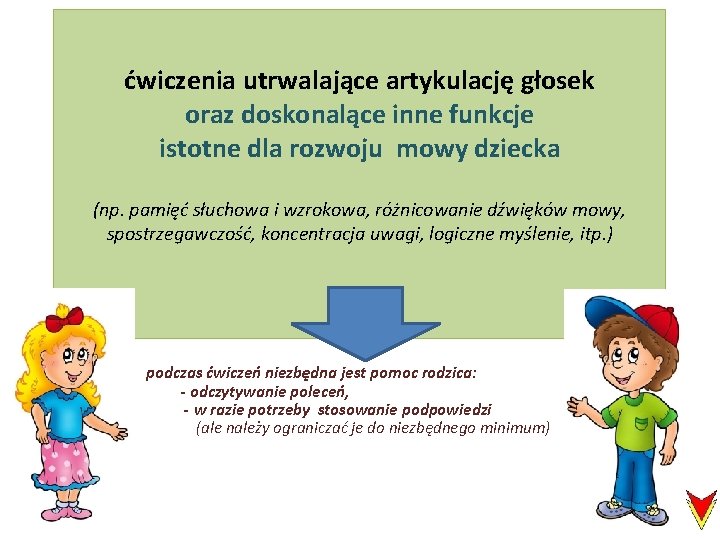 ćwiczenia utrwalające artykulację głosek
oraz doskonalące inne funkcje
istotne dla rozwoju mowy dziecka

(np. pamięć słuchowa i wzrokowa, różnicowanie dźwięków mowy, spostrzegawczość, koncentracja uwagi, logiczne myślenie, itp.)

podczas ćwiczeń niezbędna jest pomoc rodzica:
- odczytywanie poleceń,
- w razie potrzeby stosowanie podpowiedzi
(ale należy ograniczać je do niezbędnego minimum)